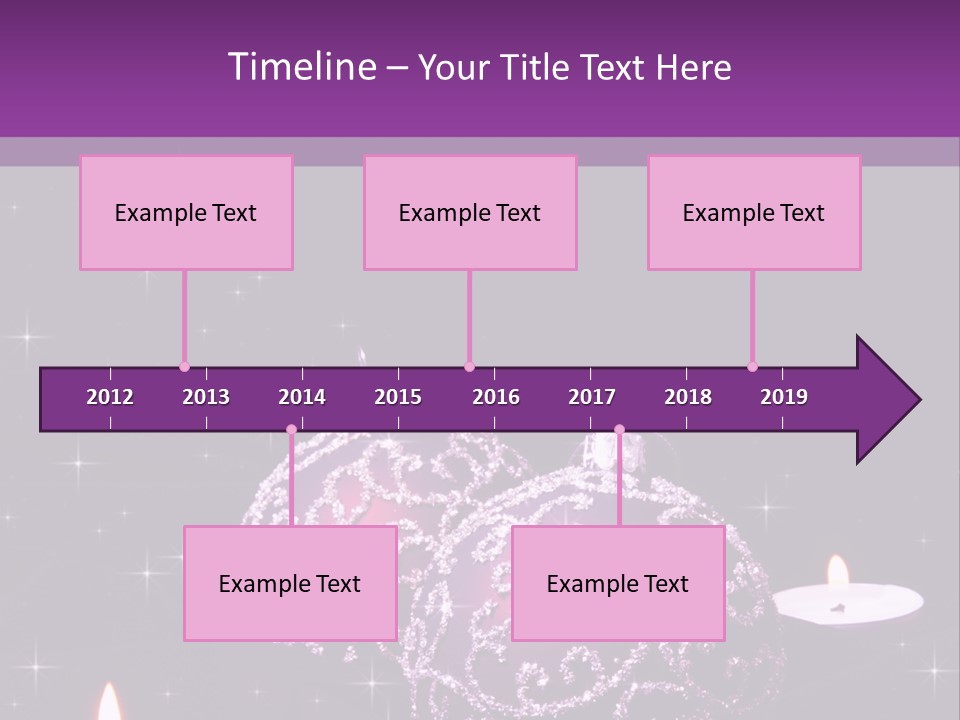 Timeline – Your Title Text Here

Example Text

Example Text

Example Text

2012 2013 2014 2015 2016 2017 2018 2019

Example Text

Example Text